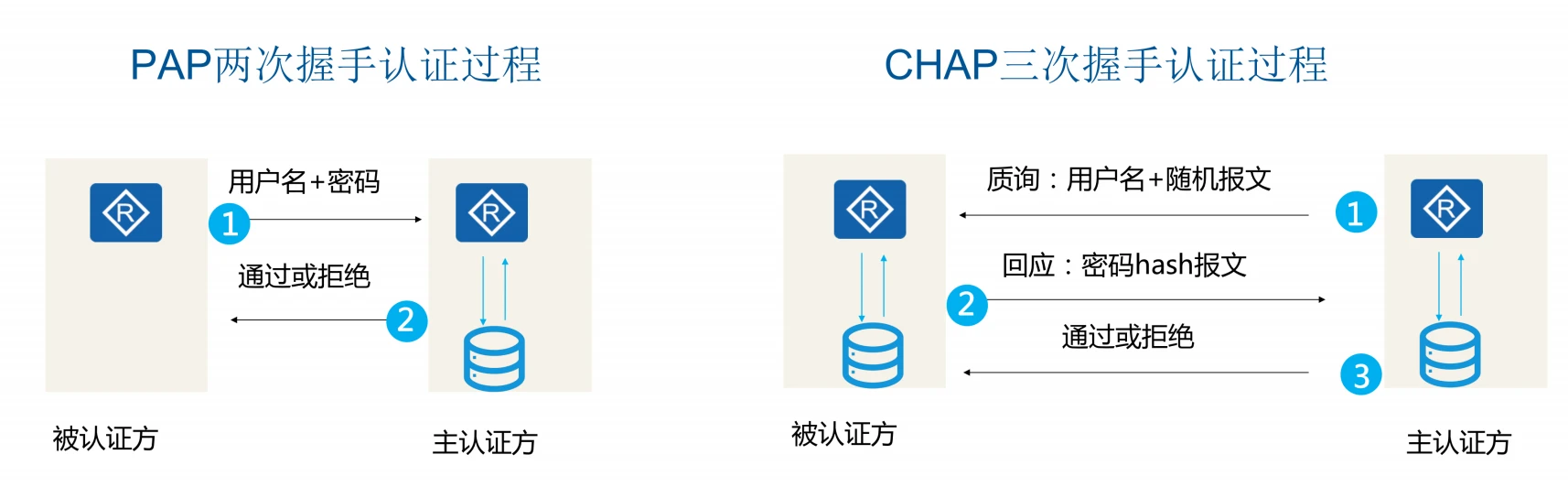 PAP两次握手认证过程

用户名+密码

1

通过或拒绝

2

被认证方

主认证方

CHAP三次握手认证过程

质询：用户名+随机报文

1

回应：密码hash报文

2

通过或拒绝

3

被认证方

主认证方